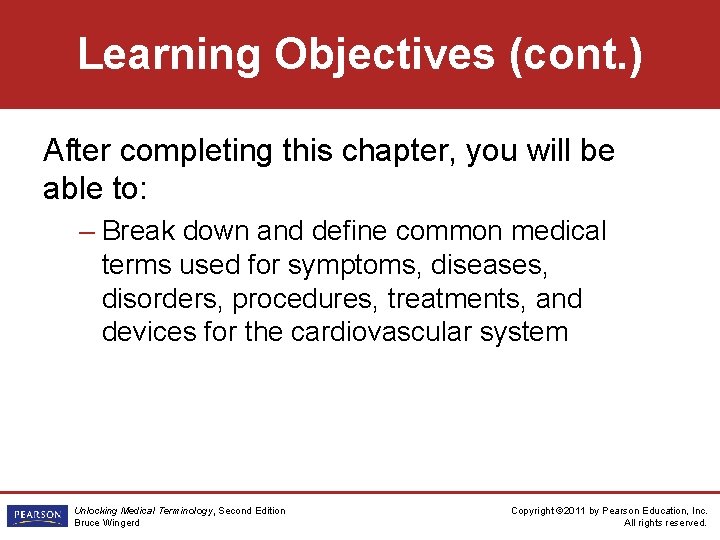 Learning Objectives (cont.)

After completing this chapter, you will be able to:

– Break down and define common medical terms used for symptoms, diseases, disorders, procedures, treatments, and devices for the cardiovascular system

PEARSON

Unlocking Medical Terminology, Second Edition
Bruce Wingerd

Copyright ©2011 by Pearson Education, Inc.
All rights reserved.